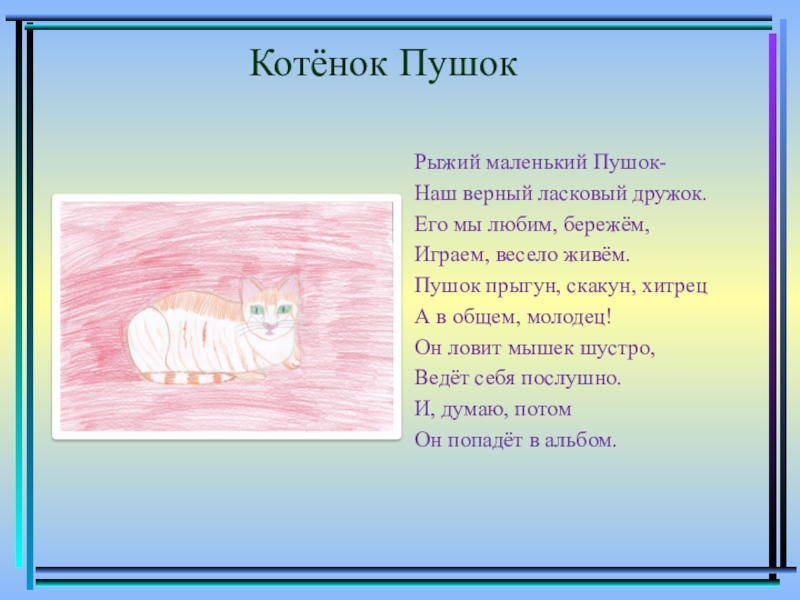 Котёнок Пушок

Рыжий маленький Пушок-
Наш верный ласковый дружок.
Его мы любим, бережём,
Играем, весело живём.
Пушок прыгун, скакун, хитрец
А в общем, молодец!
Он ловит мышек шустро,
Ведёт себя послушно.
И, думаю, потом
Он попадёт в альбом.